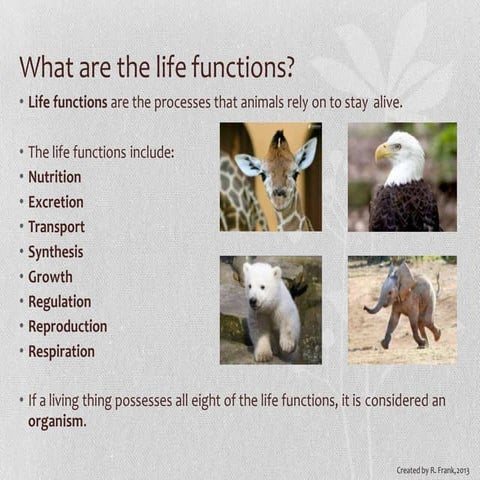 What are the life functions?

• Life functions are the processes that animals rely on to stay alive.

• The life functions include:
• Nutrition
• Excretion
• Transport
• Synthesis
• Growth
• Regulation
• Reproduction
• Respiration

• If a living thing possesses all eight of the life functions, it is considered an organism.

Created by R. Frank, 2013